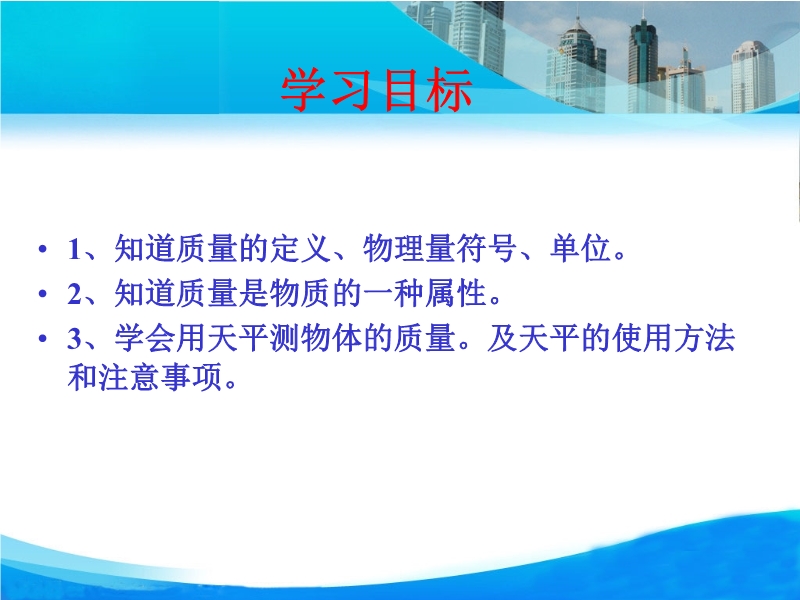 学习目标

• 1、知道质量的定义、物理量符号、单位。
• 2、知道质量是物质的一种属性。
• 3、学会用天平测物体的质量。及天平的使用方法和注意事项。